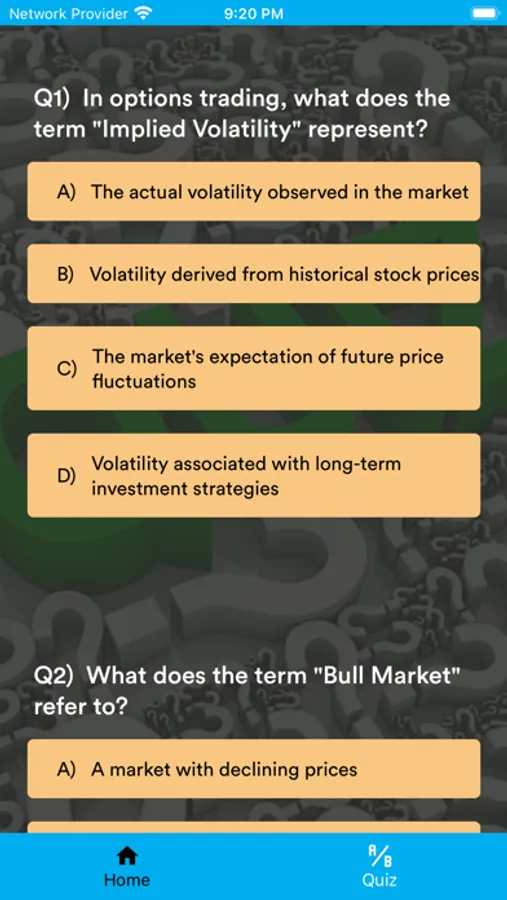 Network Provider 9:20 PM

Q1) In options trading, what does the term "Implied Volatility" represent?

A) The actual volatility observed in the market

B) Volatility derived from historical stock prices

C) The market's expectation of future price fluctuations

D) Volatility associated with long-term investment strategies

Q2) What does the term "Bull Market" refer to?

A) A market with declining prices

Home

A/B
Quiz